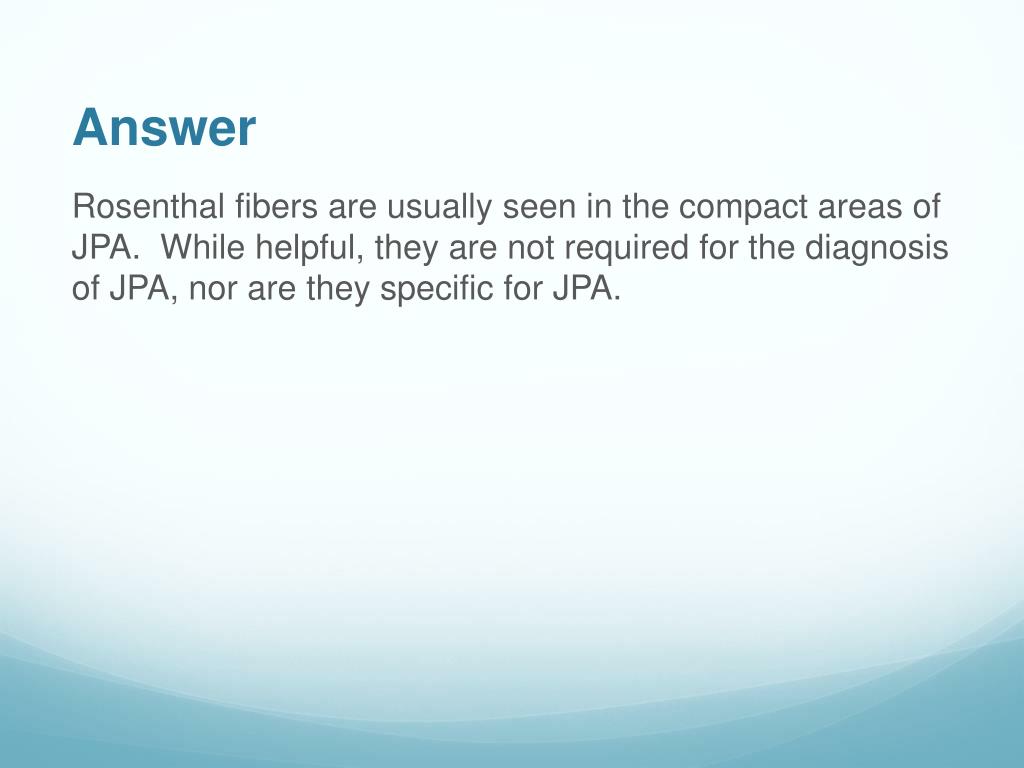 Answer

Rosenthal fibers are usually seen in the compact areas of JPA. While helpful, they are not required for the diagnosis of JPA, nor are they specific for JPA.